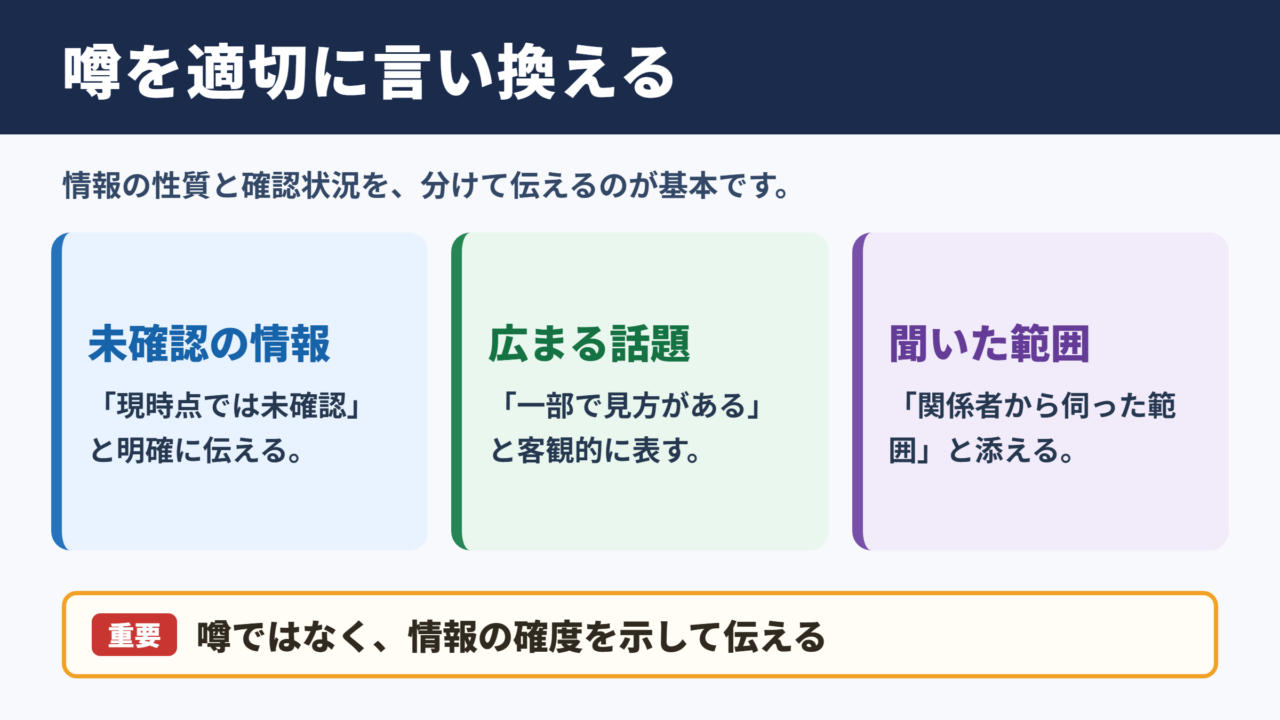 噂を適切に言い換える

情報の性質と確認状況を、分けて伝えるのが基本です。

未確認の情報

「現時点では未確認」と明確に伝える。

広まる話題

「一部で見方がある」と客観的に表す。

聞いた範囲

「関係者から伺った範囲」と添える。

重要 噂ではなく、情報の確度を示して伝える